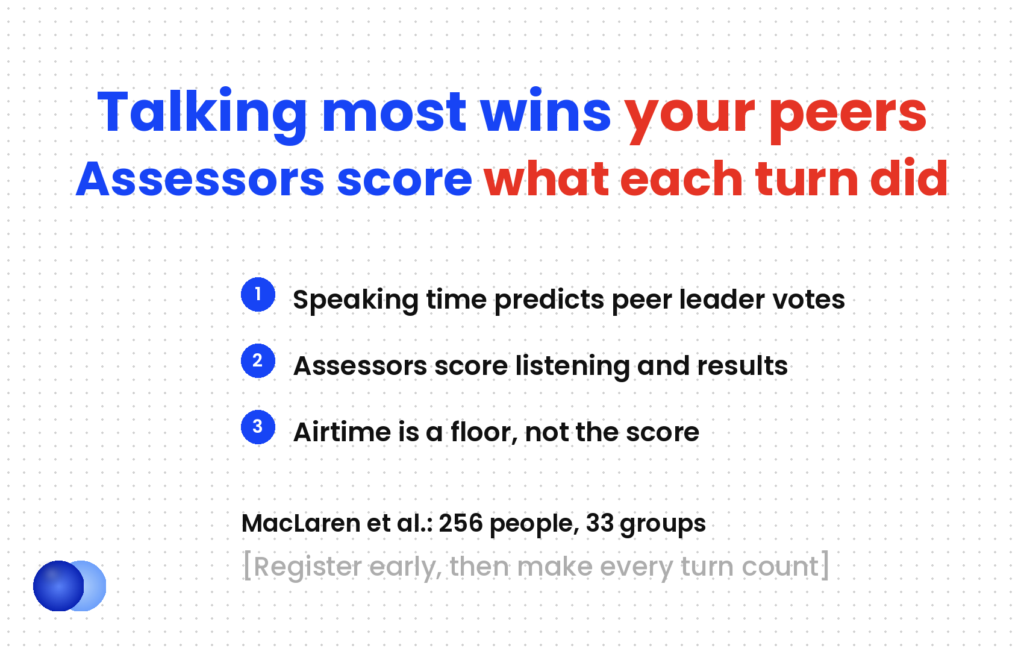 Talking most wins your peers
Assessors score what each turn did

1 Speaking time predicts peer leader votes

2 Assessors score listening and results

3 Airtime is a floor, not the score

MacLaren et al.: 256 people, 33 groups
[Register early, then make every turn count]